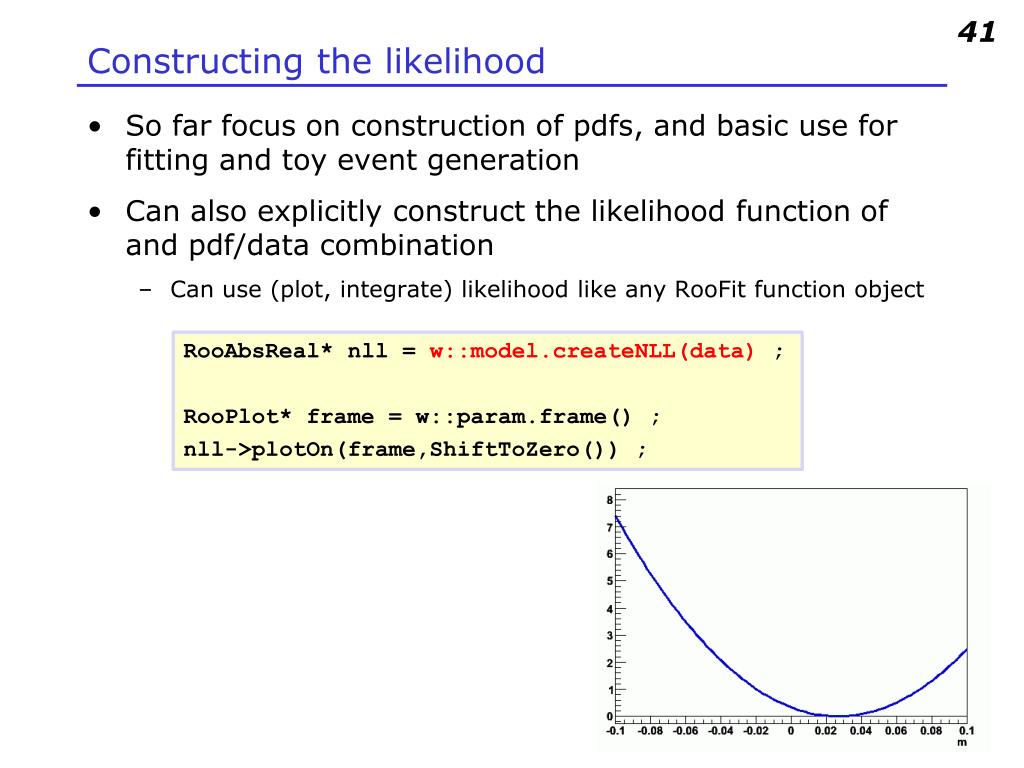 41

Constructing the likelihood

• So far focus on construction of pdfs, and basic use for fitting and toy event generation

• Can also explicitly construct the likelihood function of and pdf/data combination

– Can use (plot, integrate) likelihood like any RooFit function object

RooAbsReal* nll = w::model.createNLL(data) ;

RooPlot* frame = w::param.frame() ;
nll->plotOn(frame,ShiftToZero()) ;

8
7
6
5
4
3
2
1
0
-0.1 -0.08 -0.06 -0.04 -0.02 0 0.02 0.04 0.06 0.08 0.1
m